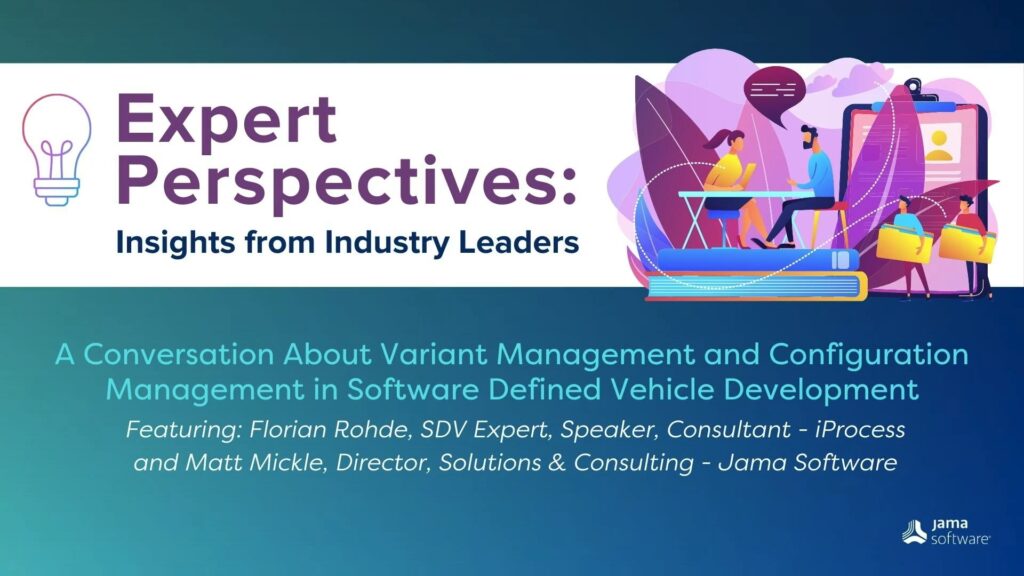 Expert Perspectives:
Insights from Industry Leaders

A Conversation About Variant Management and Configuration Management in Software Defined Vehicle Development

Featuring: Florian Rohde, SDV Expert, Speaker, Consultant - iProcess and Matt Mickle, Director, Solutions & Consulting - Jama Software

jama software